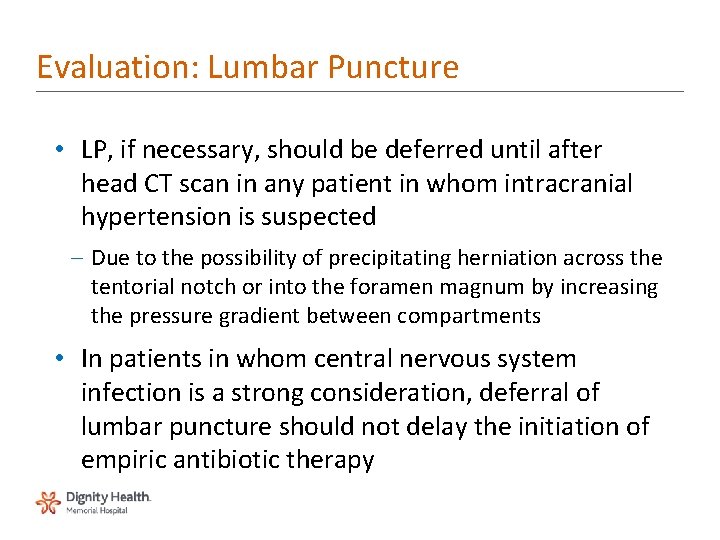 Evaluation: Lumbar Puncture

• LP, if necessary, should be deferred until after head CT scan in any patient in whom intracranial hypertension is suspected

– Due to the possibility of precipitating herniation across the tentorial notch or into the foramen magnum by increasing the pressure gradient between compartments

• In patients in whom central nervous system infection is a strong consideration, deferral of lumbar puncture should not delay the initiation of empiric antibiotic therapy

Dignity Health.
Memorial Hospital